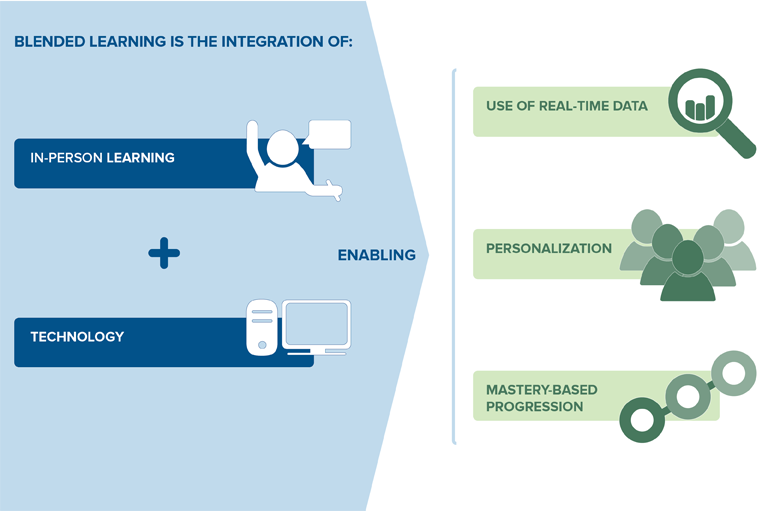 BLENDED LEARNING IS THE INTEGRATION OF:

IN-PERSON LEARNING

+

TECHNOLOGY

ENABLING

USE OF REAL-TIME DATA

PERSONALIZATION

MASTERY-BASED PROGRESSION